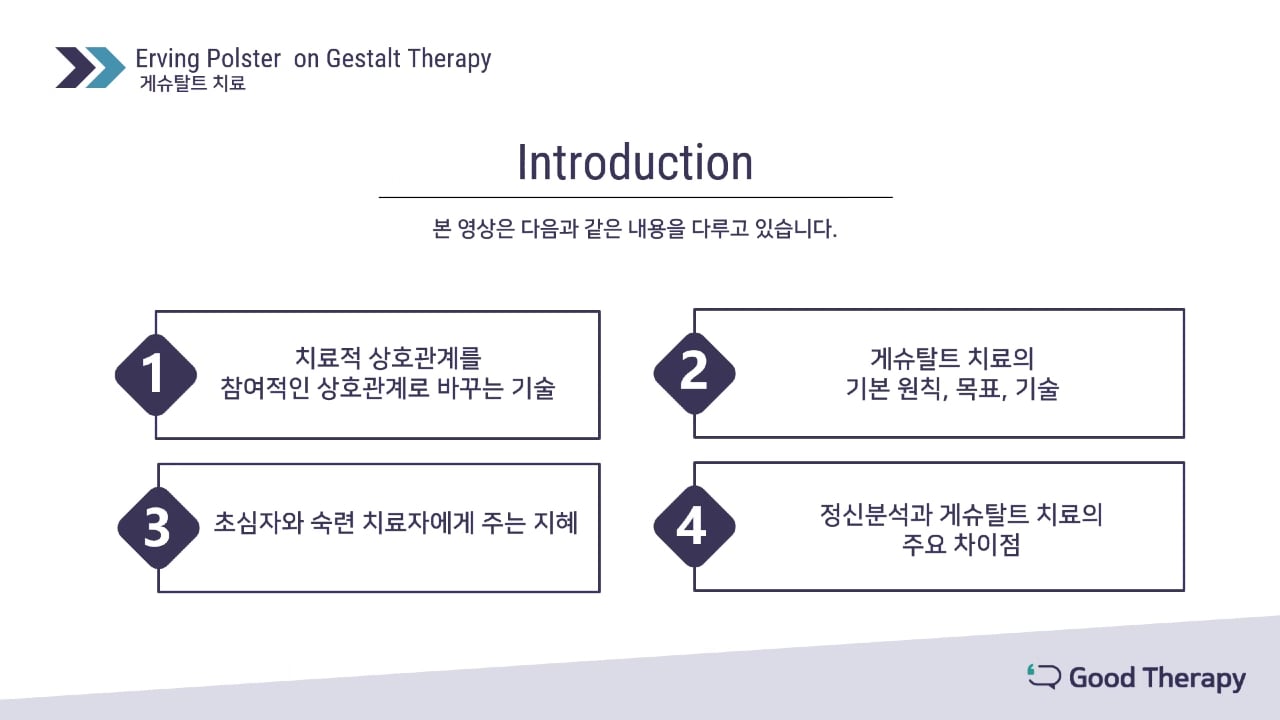 Erving Polster on Gestalt Therapy
게슈탈트 치료

Introduction

본 영상은 다음과 같은 내용을 다루고 있습니다.

1
치료적 상호관계를 참여적인 상호관계로 바꾸는 기술

2
게슈탈트 치료의 기본 원칙, 목표, 기술

3
초심자와 숙련 치료자에게 주는 지혜

4
정신분석과 게슈탈트 치료의 주요 차이점

Good Therapy